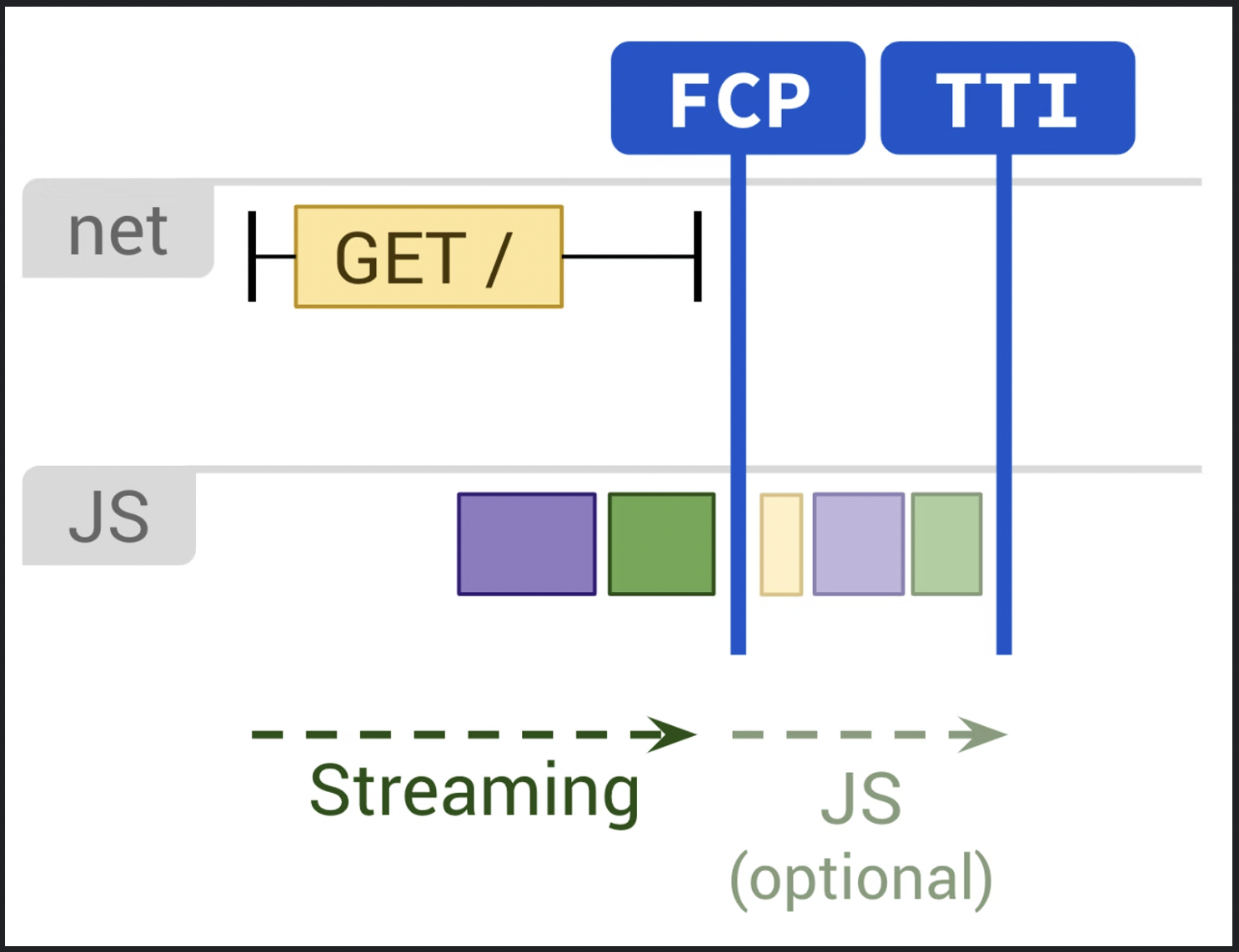 FCP
TTI
net
GET /
JS
Streaming
JS
(optional)